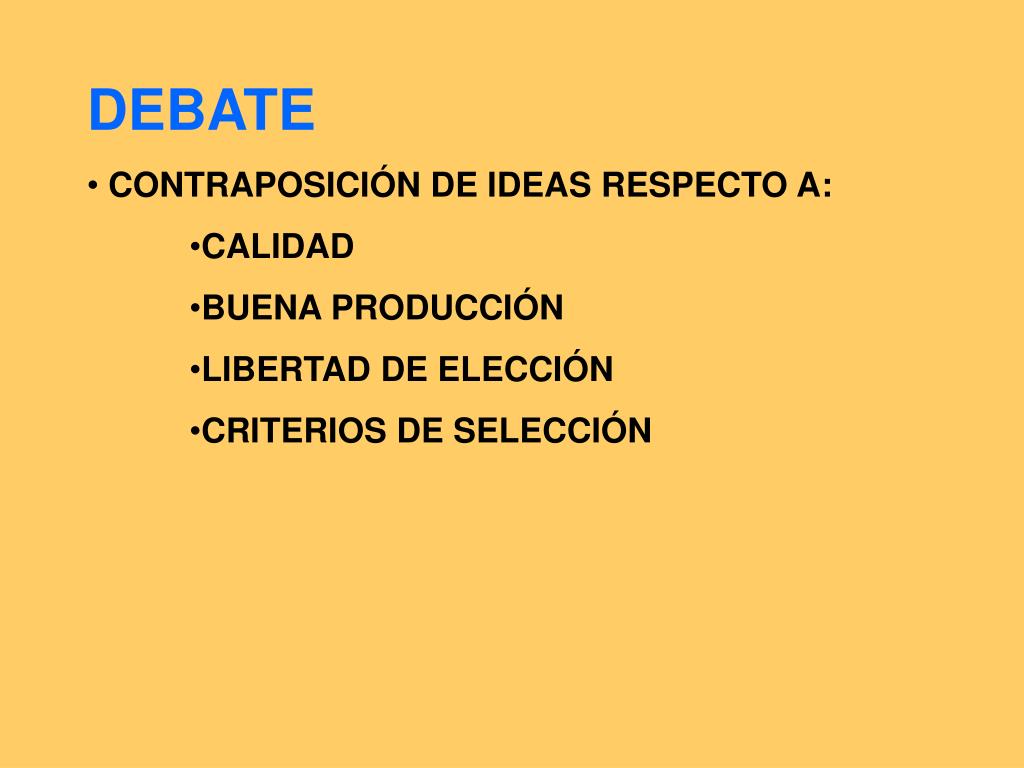 DEBATE

• CONTRAPOSICIÓN DE IDEAS RESPECTO A:

•CALIDAD

•BUENA PRODUCCIÓN

•LIBERTAD DE ELECCIÓN

•CRITERIOS DE SELECCIÓN